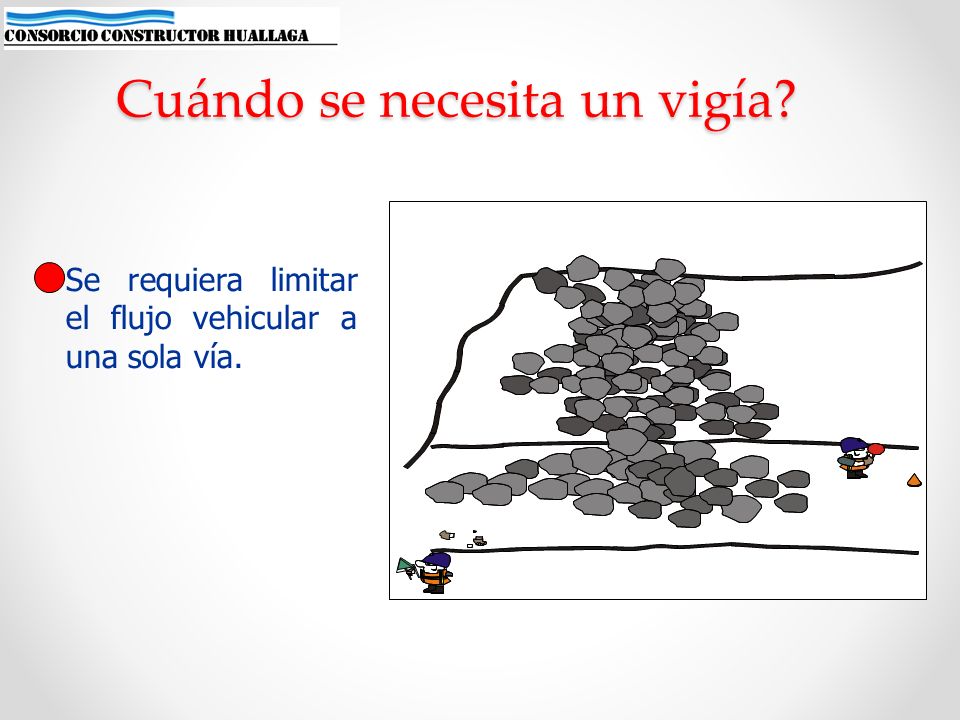 CONSORCIO CONSTRUCTOR HUALLAGA

Cuándo se necesita un vigía?

Se requiera limitar el flujo vehicular a una sola vía.